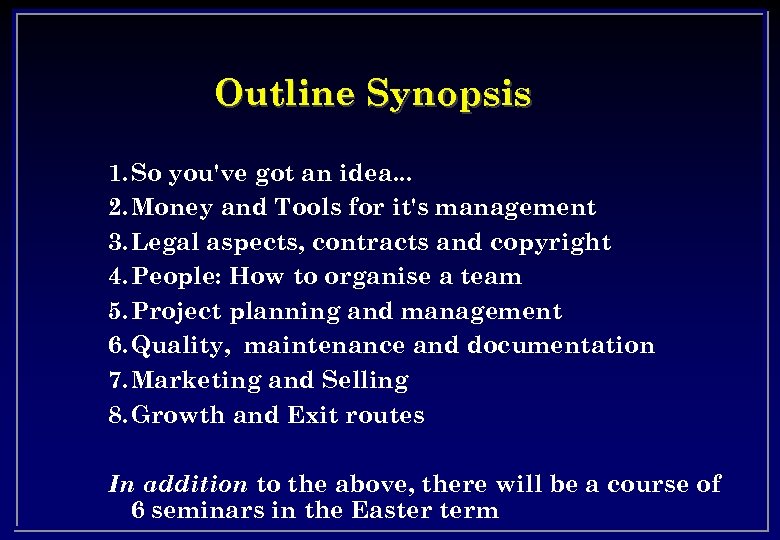 Outline Synopsis

1. So you've got an idea...
2. Money and Tools for it's management
3. Legal aspects, contracts and copyright
4. People: How to organise a team
5. Project planning and management
6. Quality, maintenance and documentation
7. Marketing and Selling
8. Growth and Exit routes

In addition to the above, there will be a course of 6 seminars in the Easter term